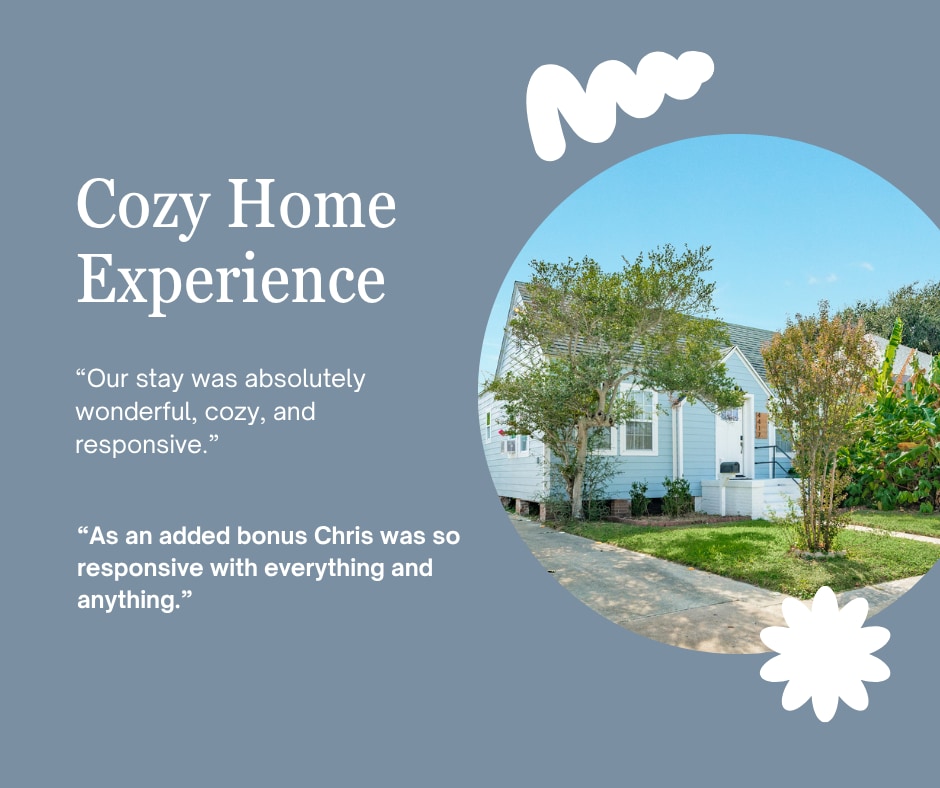 Cozy Home Experience

“Our stay was absolutely wonderful, cozy, and responsive.”

“As an added bonus Chris was so responsive with everything and anything.”